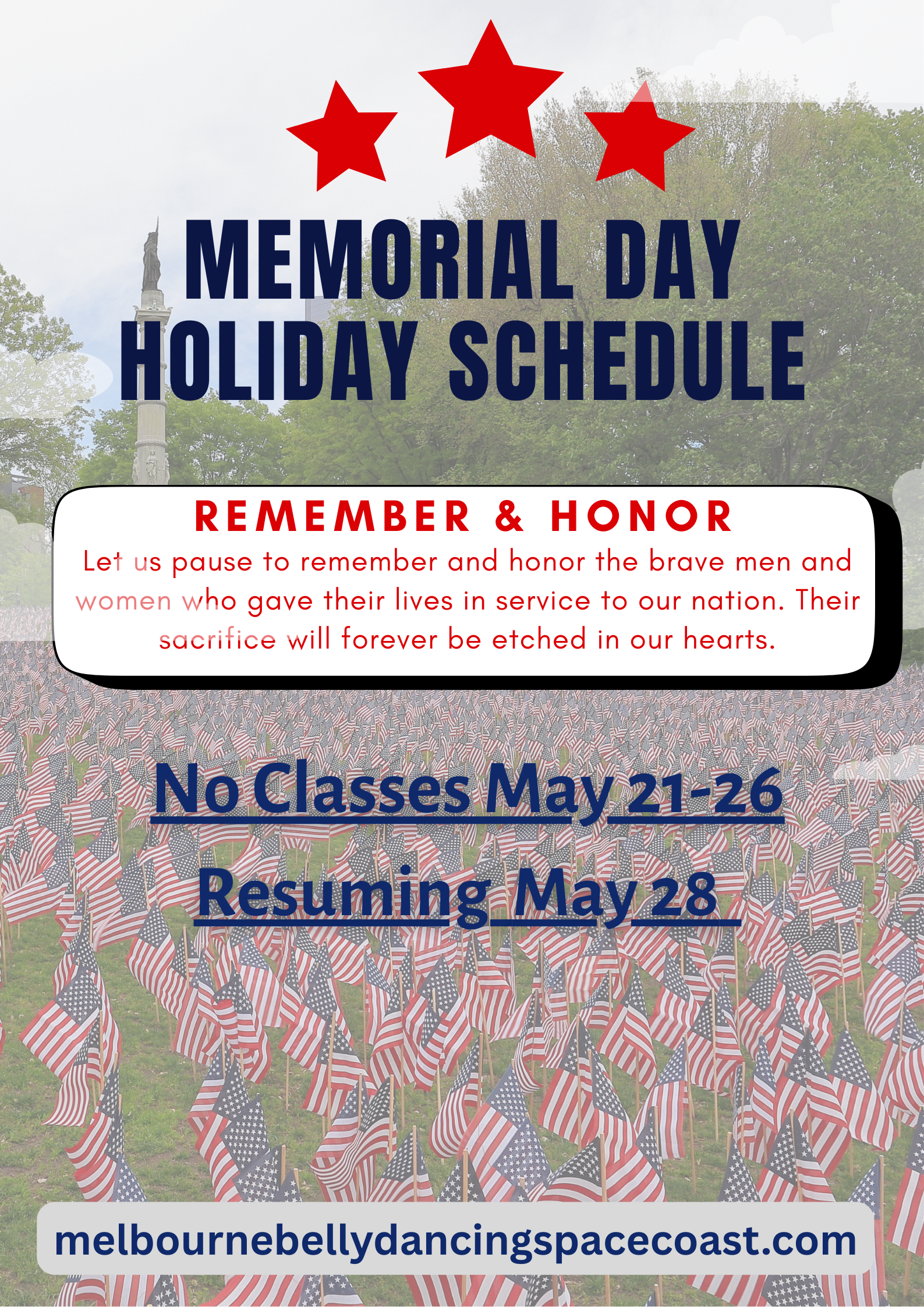 MEMORIAL DAY HOLIDAY SCHEDULE

REMEMBER & HONOR

Let us pause to remember and honor the brave men and women who gave their lives in service to our nation. Their sacrifice will forever be etched in our hearts.

No Classes May 21-26

Resuming May 28

melbournebellydancingspacecoast.com